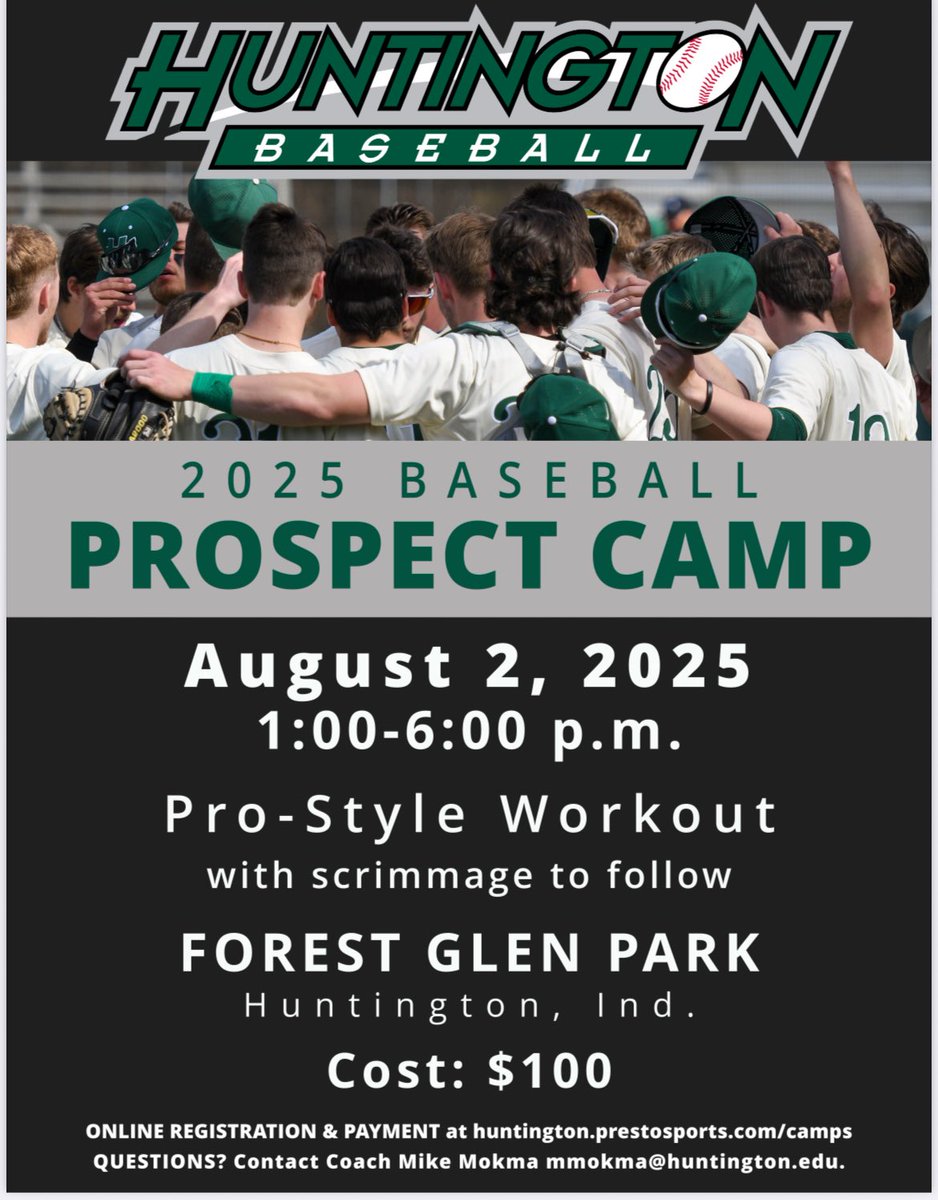 HUNTINGTON
BASEBALL

2025 BASEBALL
PROSPECT CAMP

August 2, 2025
1:00-6:00 p.m.

Pro-Style Workout
with scrimmage to follow

FOREST GLEN PARK
Huntington, Ind.

Cost: $100

ONLINE REGISTRATION & PAYMENT at huntington.prestosports.com/camps
QUESTIONS? Contact Coach Mike Mokma mmokma@huntington.edu.